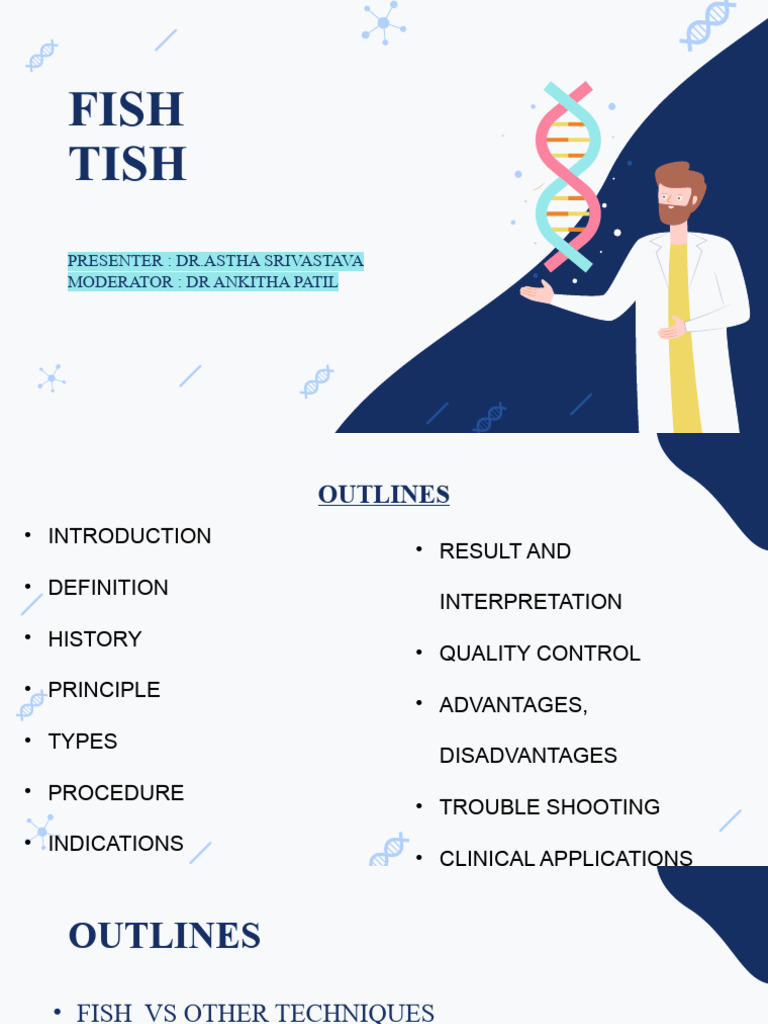 FISH
TISH

PRESENTER : DR.ASTHA SRIVASTAVA
MODERATOR : DR ANKITHA PATIL

OUTLINES

• INTRODUCTION
• DEFINITION
• HISTORY
• PRINCIPLE
• TYPES
• PROCEDURE
• INDICATIONS

• RESULT AND INTERPRETATION
• QUALITY CONTROL
• ADVANTAGES, DISADVANTAGES
• TROUBLE SHOOTING
• CLINICAL APPLICATIONS

OUTLINES

• FISH VS OTHER TECHNIQUES